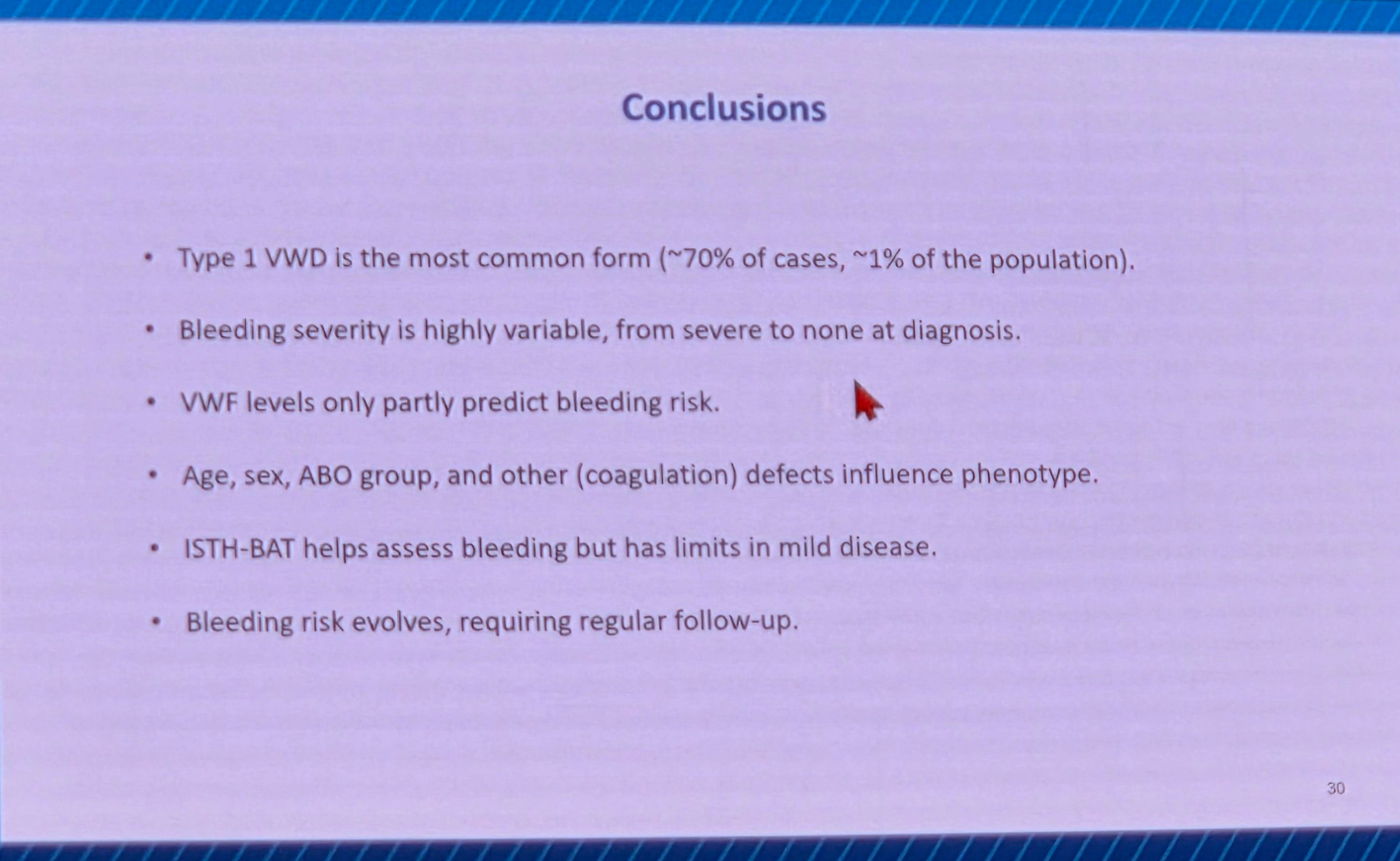 Conclusions

• Type 1 VWD is the most common form (~70% of cases, ~1% of the population).

• Bleeding severity is highly variable, from severe to none at diagnosis.

• VWF levels only partly predict bleeding risk.

• Age, sex, ABO group, and other (coagulation) defects influence phenotype.

• ISTH-BAT helps assess bleeding but has limits in mild disease.

• Bleeding risk evolves, requiring regular follow-up.

30